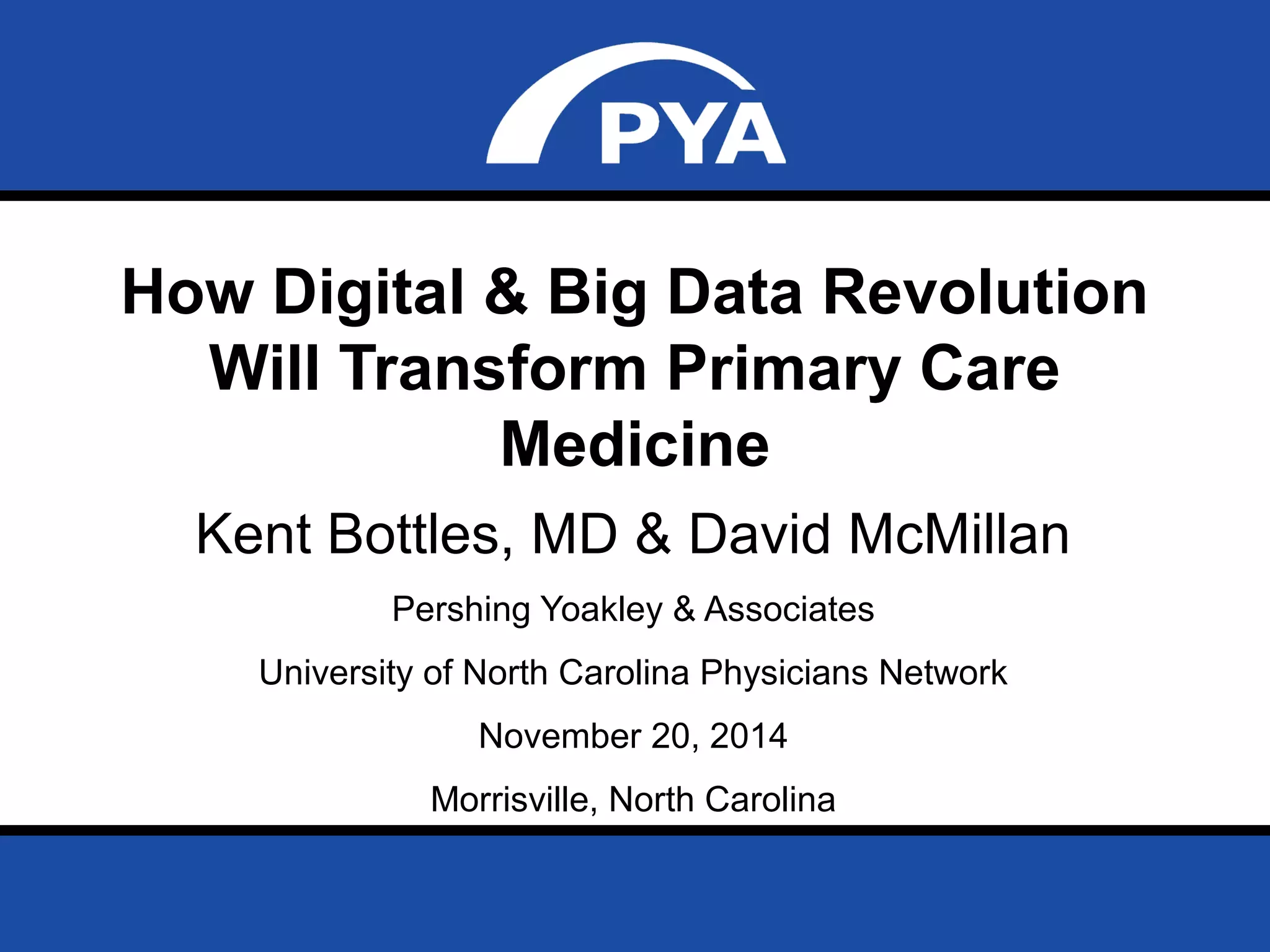 PYA

How Digital & Big Data Revolution Will Transform Primary Care Medicine

Kent Bottles, MD & David McMillan

Pershing Yoakley & Associates

University of North Carolina Physicians Network

November 20, 2014

Morrisville, North Carolina